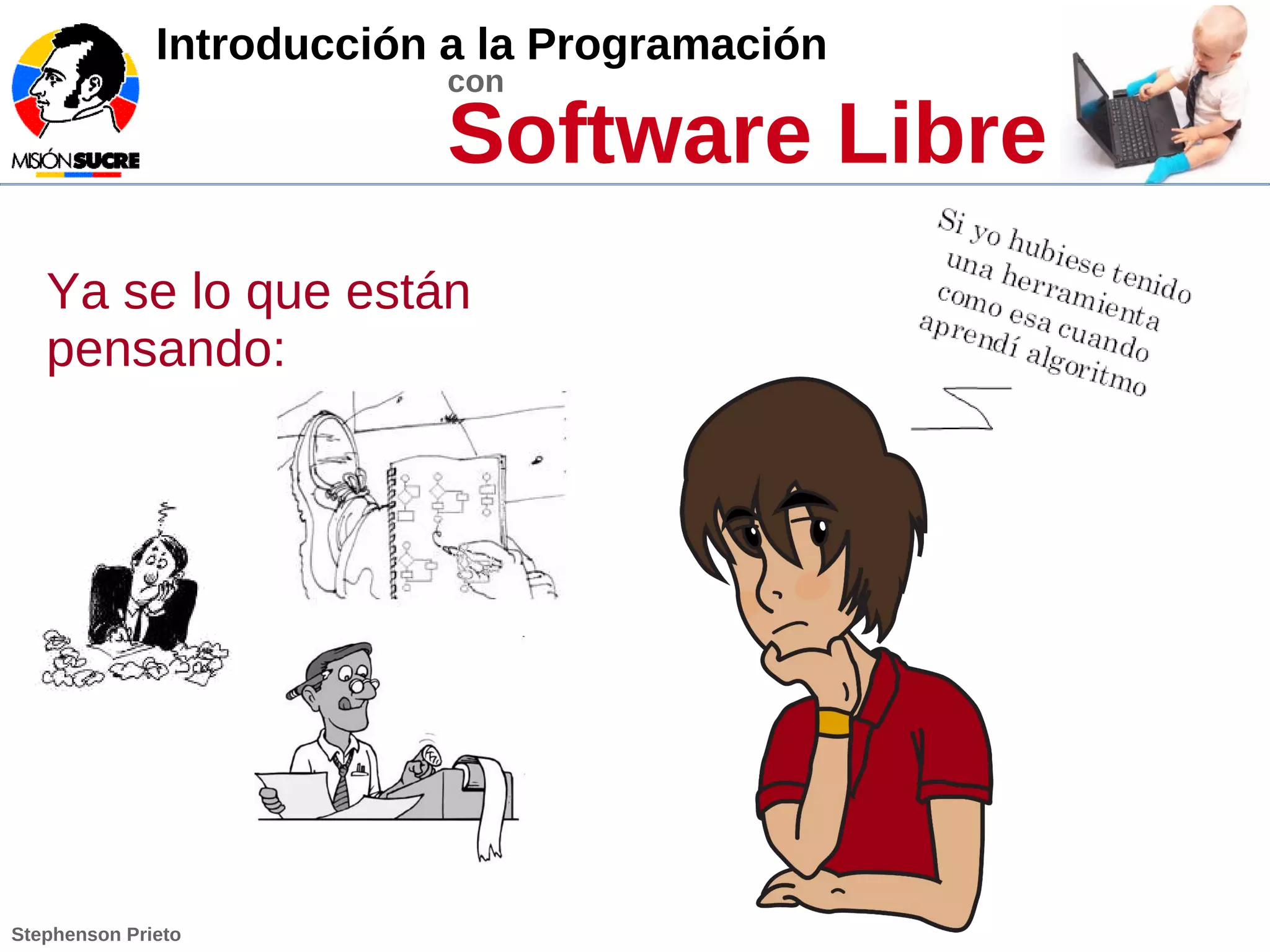 MISIÓN SUCRE

Introducción a la Programación
con
Software Libre

Ya se lo que están pensando:

Si yo hubiese tenido una herramienta como esa cuando aprendí algoritmo

Stephenson Prieto